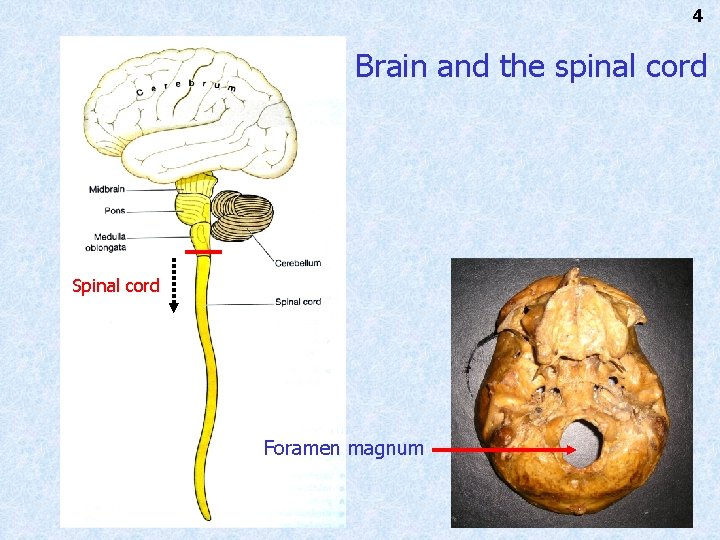 4

Brain and the spinal cord

Cerebrum

Midbrain

Pons

Medulla oblongata

Cerebellum

Spinal cord

Spinal cord

Foramen magnum